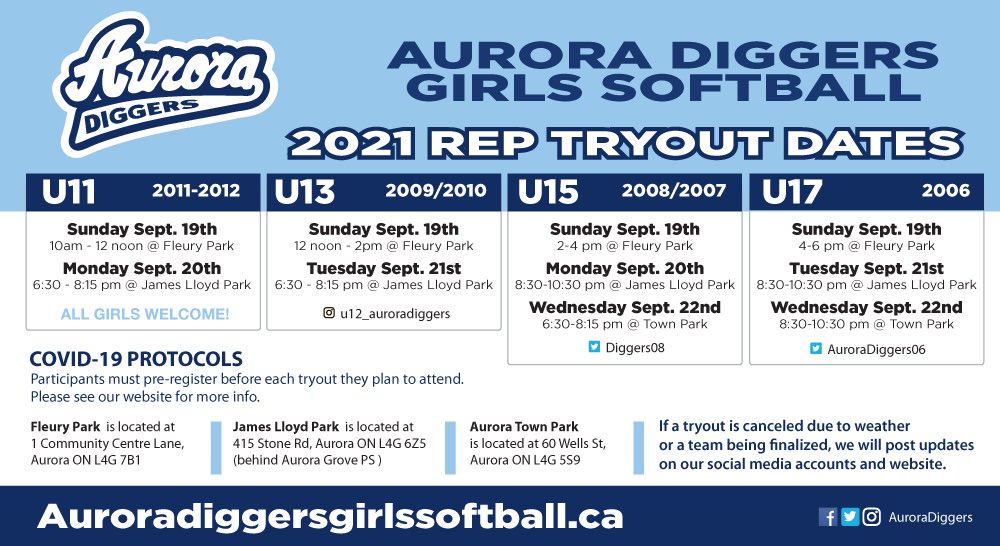 Aurora DIGGERS

AURORA DIGGERS GIRLS SOFTBALL

2021 REP TRYOUT DATES

U11 2011-2012

Sunday Sept. 19th
10am - 12 noon @ Fleury Park

Monday Sept. 20th
6:30 - 8:15 pm @ James Lloyd Park

ALL GIRLS WELCOME!

U13 2009/2010

Sunday Sept. 19th
12 noon - 2pm @ Fleury Park

Tuesday Sept. 21st
6:30 - 8:15 pm @ James Lloyd Park

u12_auroradiggers

U15 2008/2007

Sunday Sept. 19th
2-4 pm @ Fleury Park

Monday Sept. 20th
8:30-10:30 pm @ James Lloyd Park

Wednesday Sept. 22nd
6:30-8:15 pm @ Town Park

Diggers08

U17 2006

Sunday Sept. 19th
4-6 pm @ Fleury Park

Tuesday Sept. 21st
8:30-10:30 pm @ James Lloyd Park

Wednesday Sept. 22nd
8:30-10:30 pm @ Town Park

AuroraDiggers06

COVID-19 PROTOCOLS
Participants must pre-register before each tryout they plan to attend. Please see our website for more info.

Fleury Park is located at 1 Community Centre Lane, Aurora ON L4G 7B1

James Lloyd Park is located at 415 Stone Rd, Aurora ON L4G 6Z5 (behind Aurora Grove PS )

Aurora Town Park is located at 60 Wells St, Aurora ON L4G 5S9

If a tryout is canceled due to weather or a team being finalized, we will post updates on our social media accounts and website.

Auroradiggersgirlssoftball.ca

AuroraDiggers